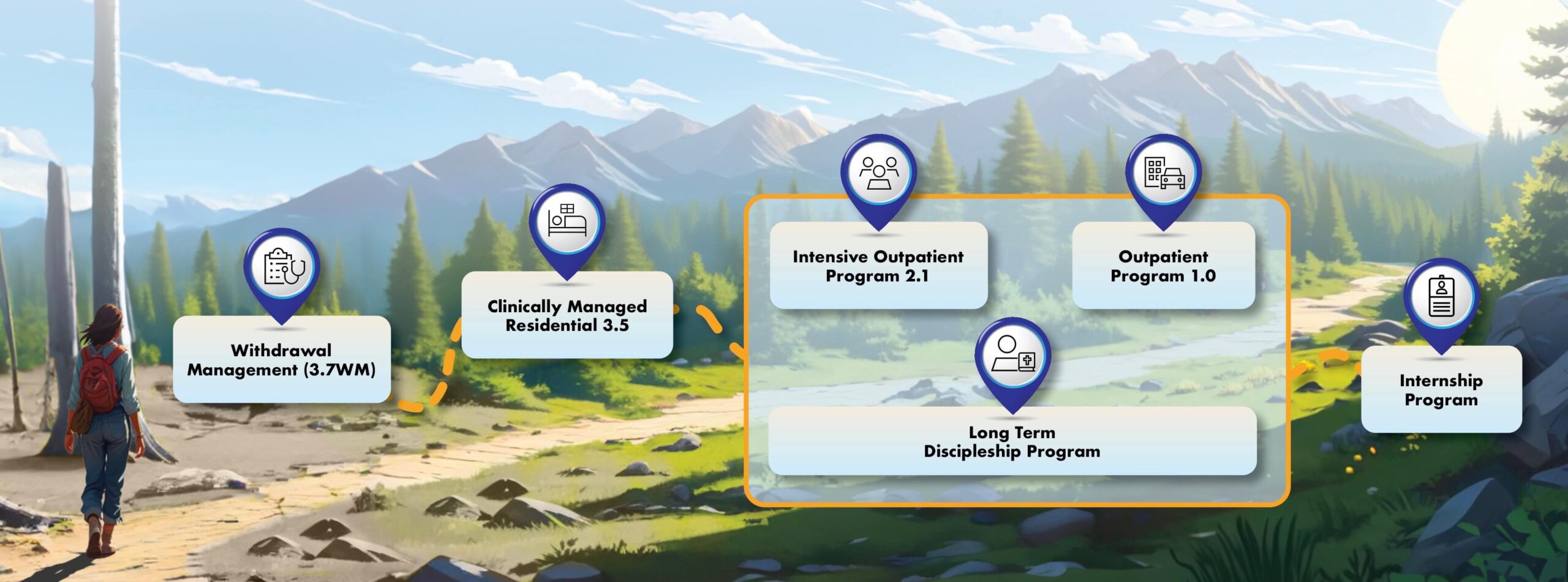 Withdrawal Management (3.7WM)

Clinically Managed Residential 3.5

Intensive Outpatient Program 2.1

Outpatient Program 1.0

Long Term Discipleship Program

Internship Program